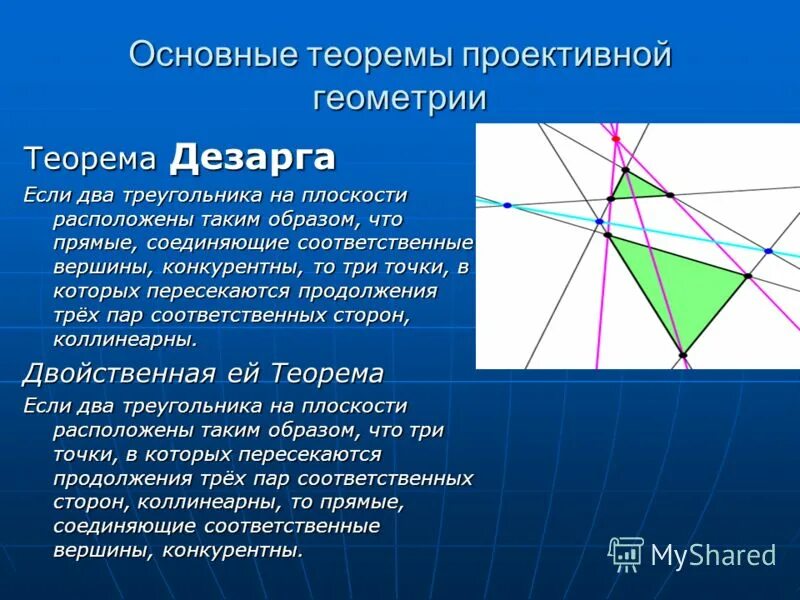 Основные теоремы проективной геометрии

Теорема Дезарга

Если два треугольника на плоскости расположены таким образом, что прямые, соединяющие соответственные вершины, конкурентны, то три точки, в которых пересекаются продолжения трёх пар соответственных сторон, коллинеарны.

Двойственная ей Теорема

Если два треугольника на плоскости расположены таким образом, что три точки, в которых пересекаются продолжения трёх пар соответственных сторон, коллинеарны, то прямые, соединяющие соответственные вершины, конкурентны.

MyShared